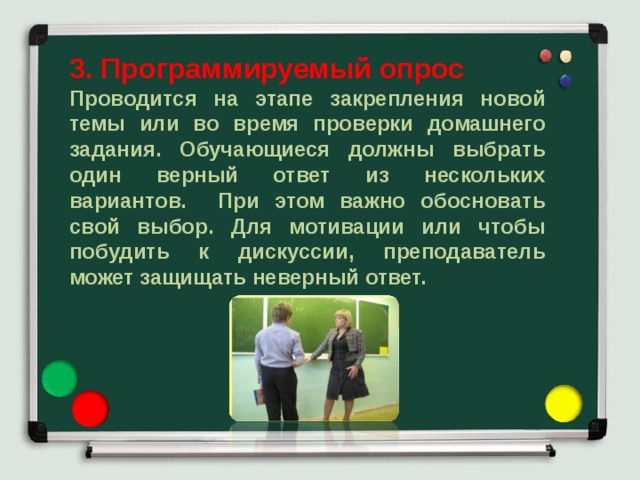 3. Программируемый опрос

Проводится на этапе закрепления новой темы или во время проверки домашнего задания. Обучающиеся должны выбрать один верный ответ из нескольких вариантов. При этом важно обосновать свой выбор. Для мотивации или чтобы побудить к дискуссии, преподаватель может защищать неверный ответ.